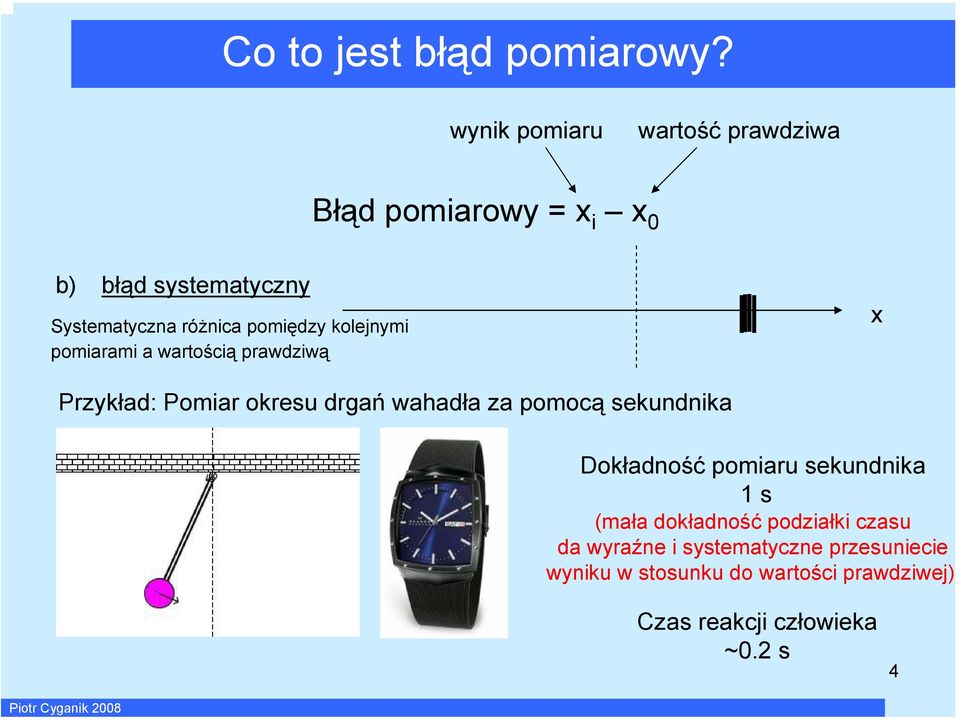 Co to jest błąd pomiarowy?

wynik pomiaru

wartość prawdziwa

Błąd pomiarowy = $x_i - x_0$

b) błąd systematyczny

Systematyczna różnica pomiędzy kolejnymi pomiarami a wartością prawdziwą

x

Przykład: Pomiar okresu drgań wahadła za pomocą sekundnika

Dokładność pomiaru sekundnika
1 s
(mała dokładność podziałki czasu da wyraźne i systematyczne przesuniecie wyniku w stosunku do wartości prawdziwej)

Czas reakcji człowieka
~0.2 s

4

Piotr Cyganik 2008